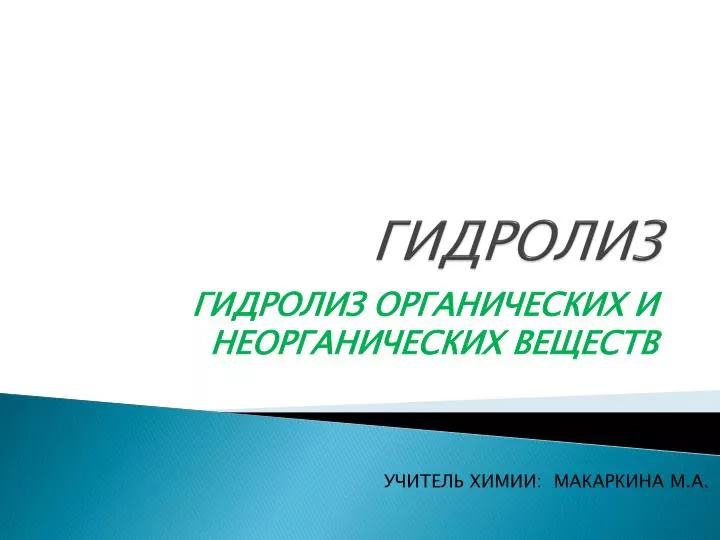 ГИДРОЛИЗ

ГИДРОЛИЗ ОРГАНИЧЕСКИХ И НЕОРГАНИЧЕСКИХ ВЕЩЕСТВ

УЧИТЕЛЬ ХИМИИ: МАКАРКИНА М.А.